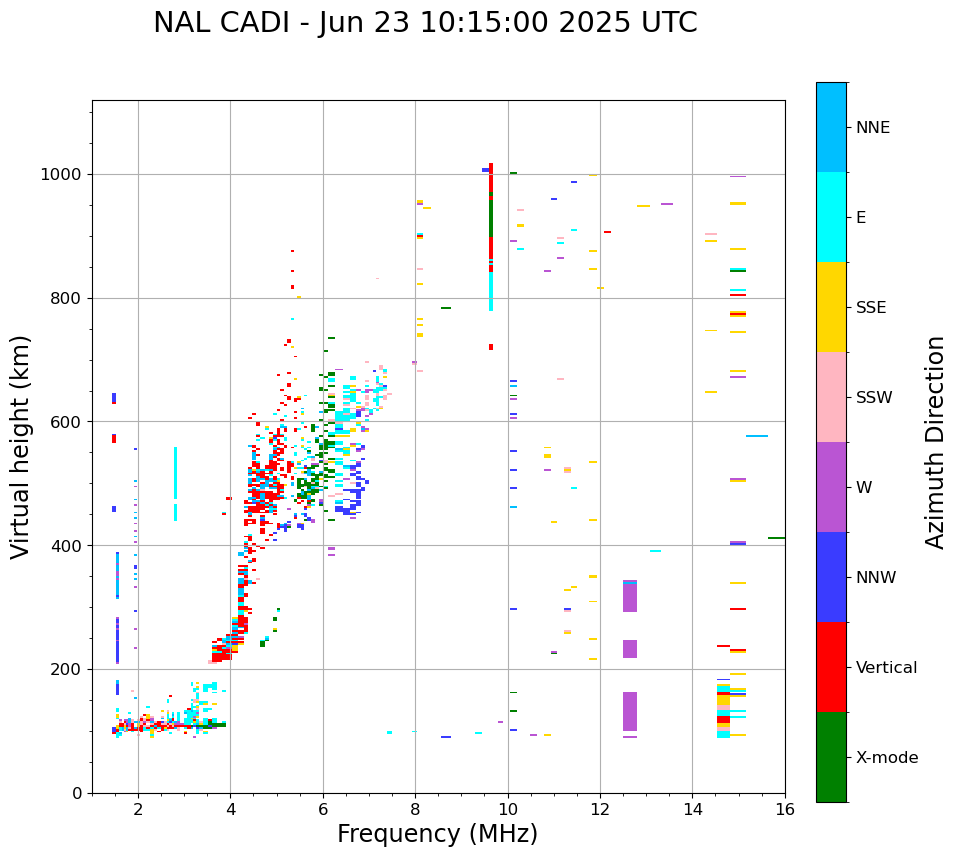 NAL CADI - Jun 23 10:15:00 2025 UTC

Virtual height (km)

1000
800
600
400
200
0

2
4
6
8
10
12
14
16

Frequency (MHz)

NNE
E
SSE
SSW
W
NNW
Vertical
X-mode

Azimuth Direction